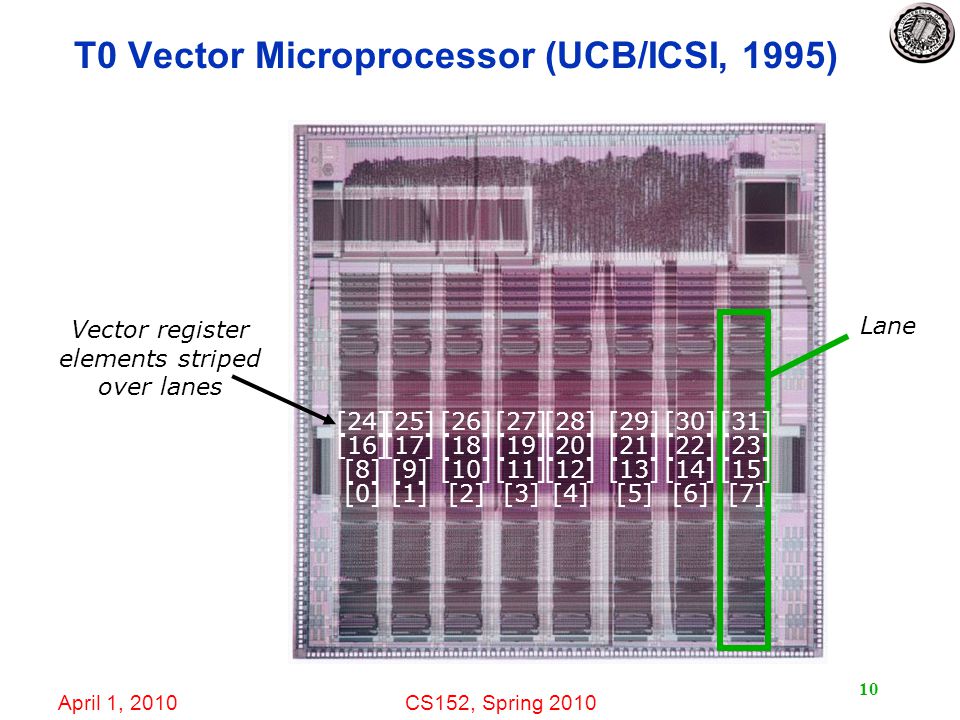 T0 Vector Microprocessor (UCB/ICSI, 1995)

Vector register elements striped over lanes

Lane

[24] [25] [26] [27] [28] [29] [30] [31]
[16] [17] [18] [19] [20] [21] [22] [23]
[8] [9] [10] [11] [12] [13] [14] [15]
[0] [1] [2] [3] [4] [5] [6] [7]

April 1, 2010

CS152, Spring 2010

10